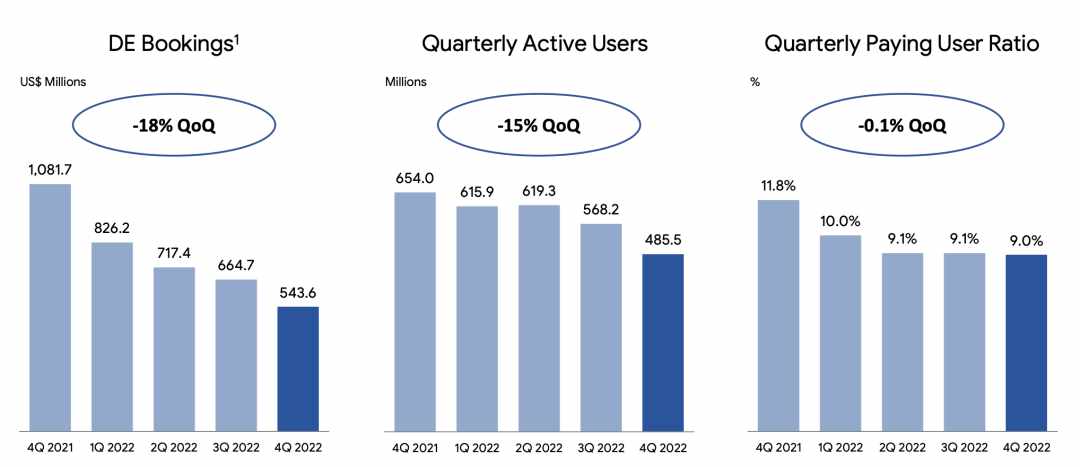 DE Bookings$^1$

US$ Millions

-18% QoQ

1,081.7
826.2
717.4
664.7
543.6

4Q 2021 1Q 2022 2Q 2022 3Q 2022 4Q 2022

Quarterly Active Users

Millions

-15% QoQ

654.0
615.9
619.3
568.2
485.5

4Q 2021 1Q 2022 2Q 2022 3Q 2022 4Q 2022

Quarterly Paying User Ratio

%

-0.1% QoQ

11.8%
10.0%
9.1%
9.1%
9.0%

4Q 2021 1Q 2022 2Q 2022 3Q 2022 4Q 2022